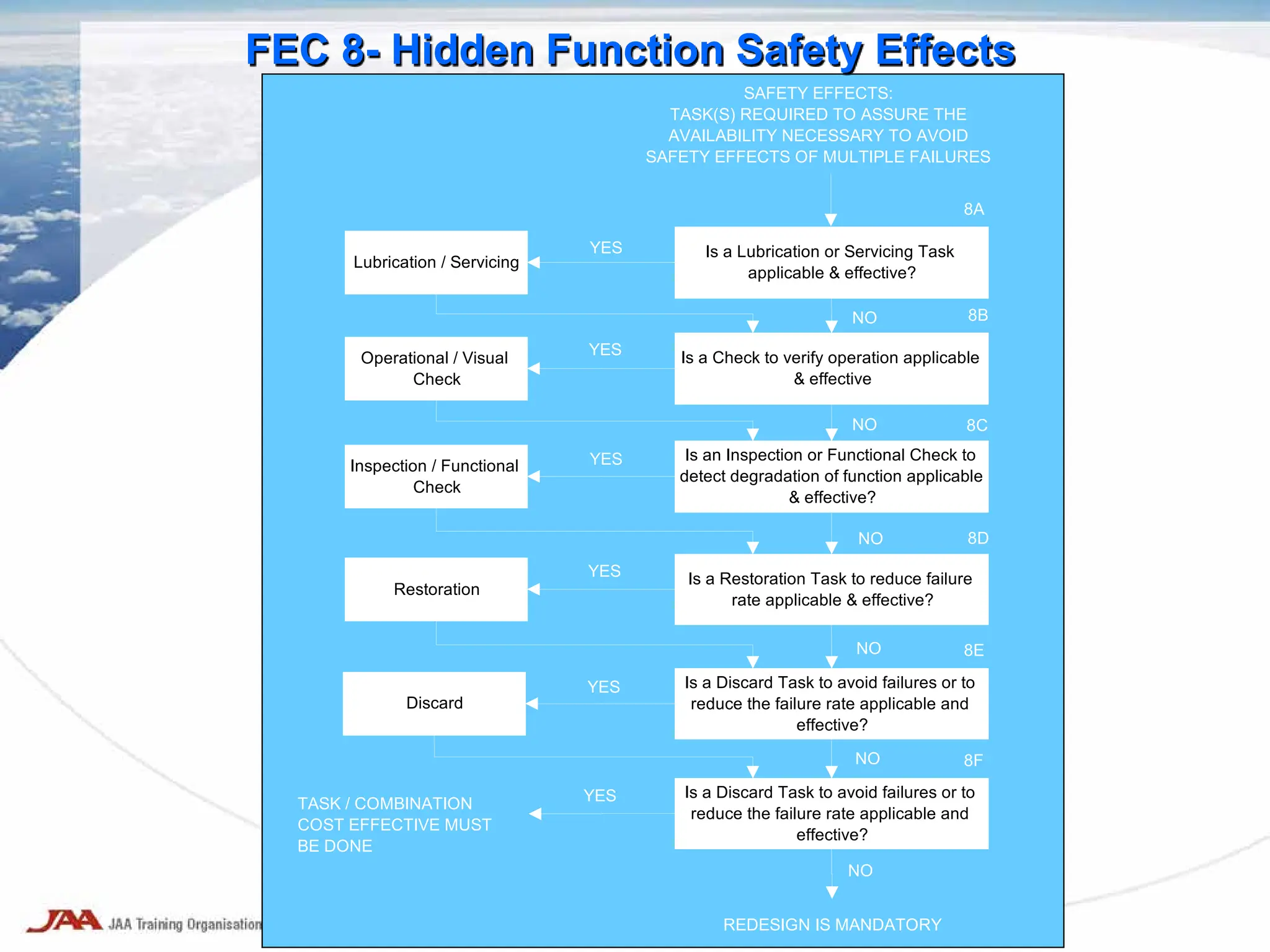 FEC 8- Hidden Function Safety Effects

SAFETY EFFECTS:
TASK(S) REQUIRED TO ASSURE THE AVAILABILITY NECESSARY TO AVOID SAFETY EFFECTS OF MULTIPLE FAILURES

8A

Is a Lubrication or Servicing Task applicable & effective?

YES

Lubrication / Servicing

NO

8B

Is a Check to verify operation applicable & effective

YES

Operational / Visual Check

NO

8C

Is an Inspection or Functional Check to detect degradation of function applicable & effective?

YES

Inspection / Functional Check

NO

8D

Is a Restoration Task to reduce failure rate applicable & effective?

YES

Restoration

NO

8E

Is a Discard Task to avoid failures or to reduce the failure rate applicable and effective?

YES

Discard

NO

8F

Is a Discard Task to avoid failures or to reduce the failure rate applicable and effective?

YES

TASK / COMBINATION COST EFFECTIVE MUST BE DONE

NO

REDESIGN IS MANDATORY

JAA JAA Training Organisation